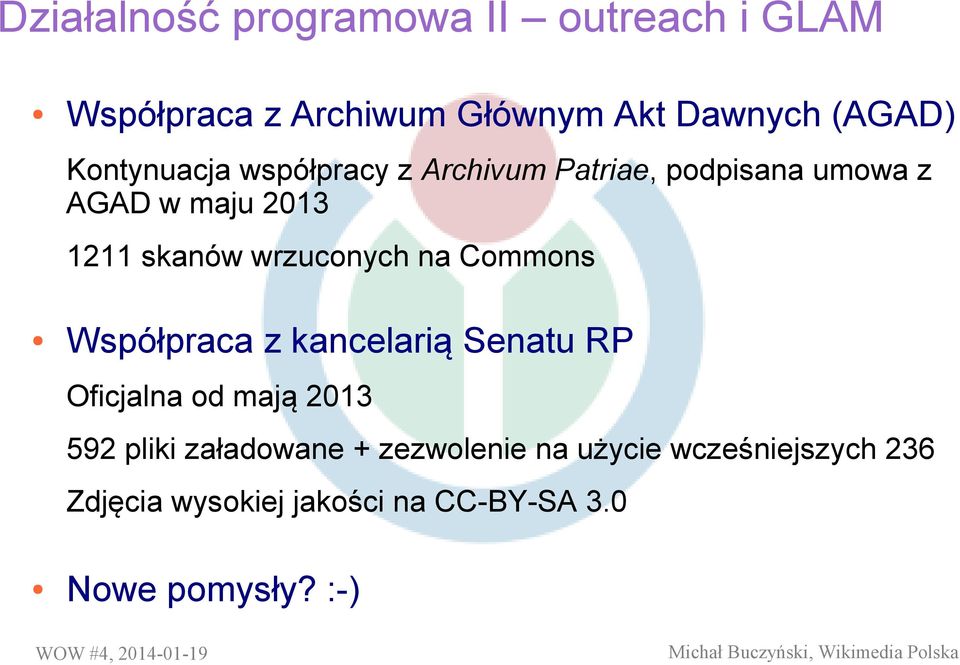 Działalność programowa II – outreach i GLAM

• Współpraca z Archiwum Głównym Akt Dawnych (AGAD)

Kontynuacja współpracy z Archivum Patriae, podpisana umowa z AGAD w maju 2013

1211 skanów wrzuconych na Commons

• Współpraca z kancelarią Senatu RP

Oficjalna od mają 2013

592 pliki załadowane + zezwolenie na użycie wcześniejszych 236

Zdjęcia wysokiej jakości na CC-BY-SA 3.0

• Nowe pomysły? :-)

WOW #4, 2014-01-19

Michał Buczyński, Wikimedia Polska